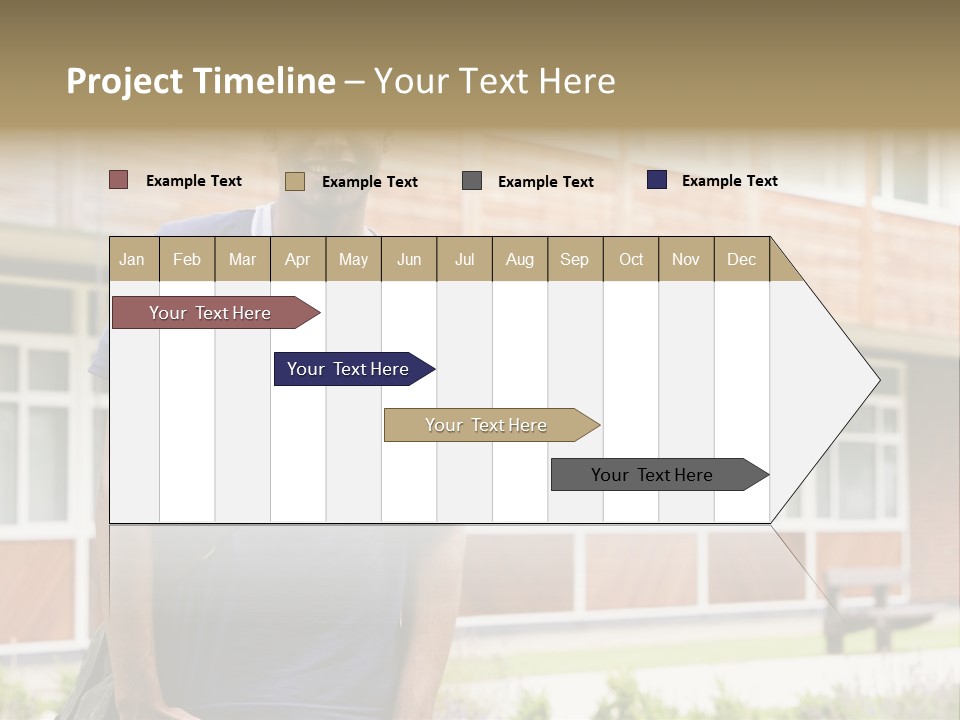 Project Timeline – Your Text Here

Example Text
Example Text
Example Text
Example Text

Jan Feb Mar Apr May Jun Jul Aug Sep Oct Nov Dec

Your Text Here

Your Text Here

Your Text Here

Your Text Here